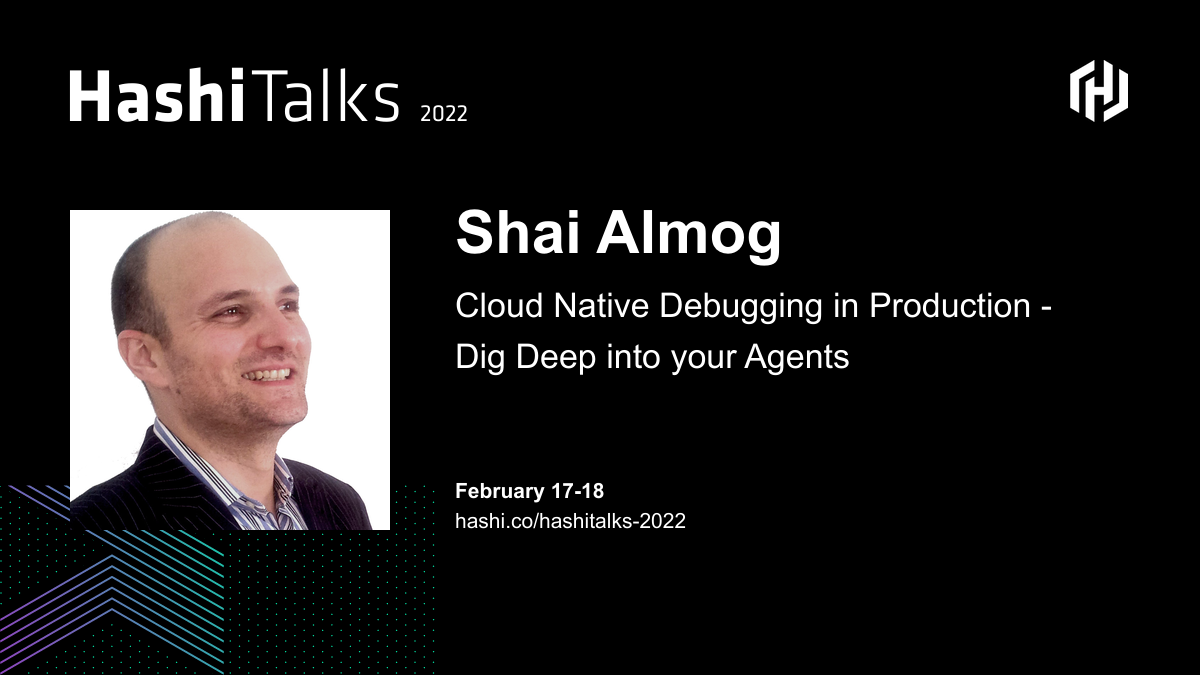 HashiTalks 2022

Shai Almog

Cloud Native Debugging in Production - Dig Deep into your Agents

February 17-18
hashi.co/hashitalks-2022